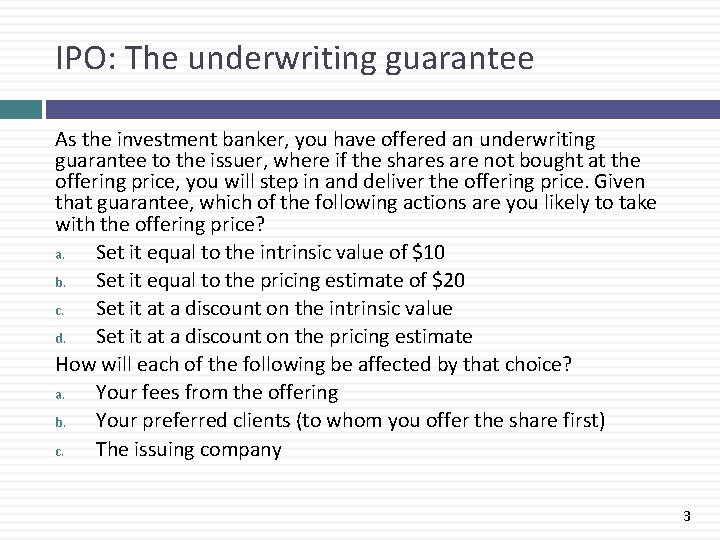 IPO: The underwriting guarantee

As the investment banker, you have offered an underwriting guarantee to the issuer, where if the shares are not bought at the offering price, you will step in and deliver the offering price. Given that guarantee, which of the following actions are you likely to take with the offering price?

a. Set it equal to the intrinsic value of \$10
b. Set it equal to the pricing estimate of \$20
c. Set it at a discount on the intrinsic value
d. Set it at a discount on the pricing estimate

How will each of the following be affected by that choice?

a. Your fees from the offering
b. Your preferred clients (to whom you offer the share first)
c. The issuing company

3